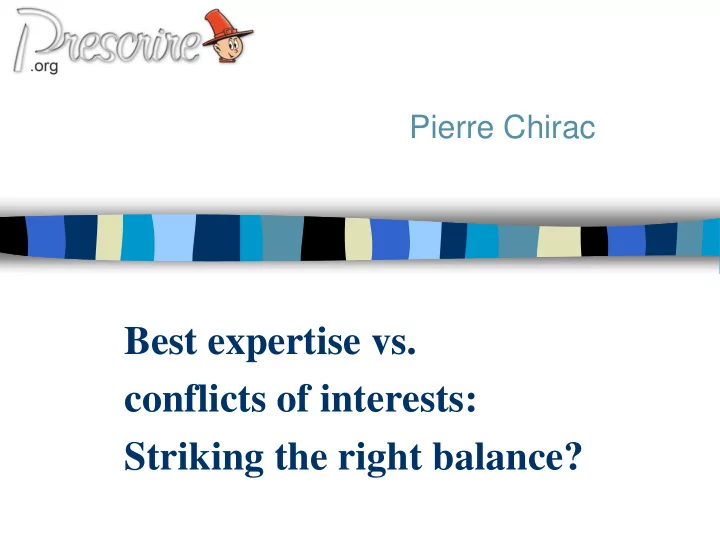 Prescrire
.org

Pierre Chirac

Best expertise vs. conflicts of interests: Striking the right balance?